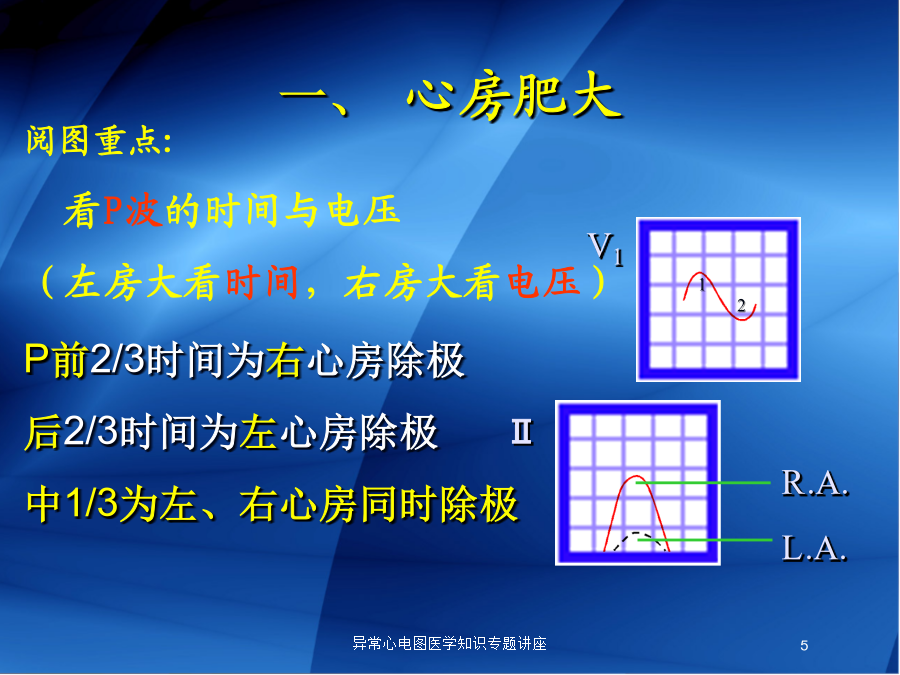 一、 心房肥大

阅图重点:

看P波的时间与电压

（左房大看时间，右房大看电压）

P前2/3时间为右心房除极

后2/3时间为左心房除极

中1/3为左、右心房同时除极

$V_1$

1

2

II

R.A.

L.A.

异常心电图医学知识专题讲座

5